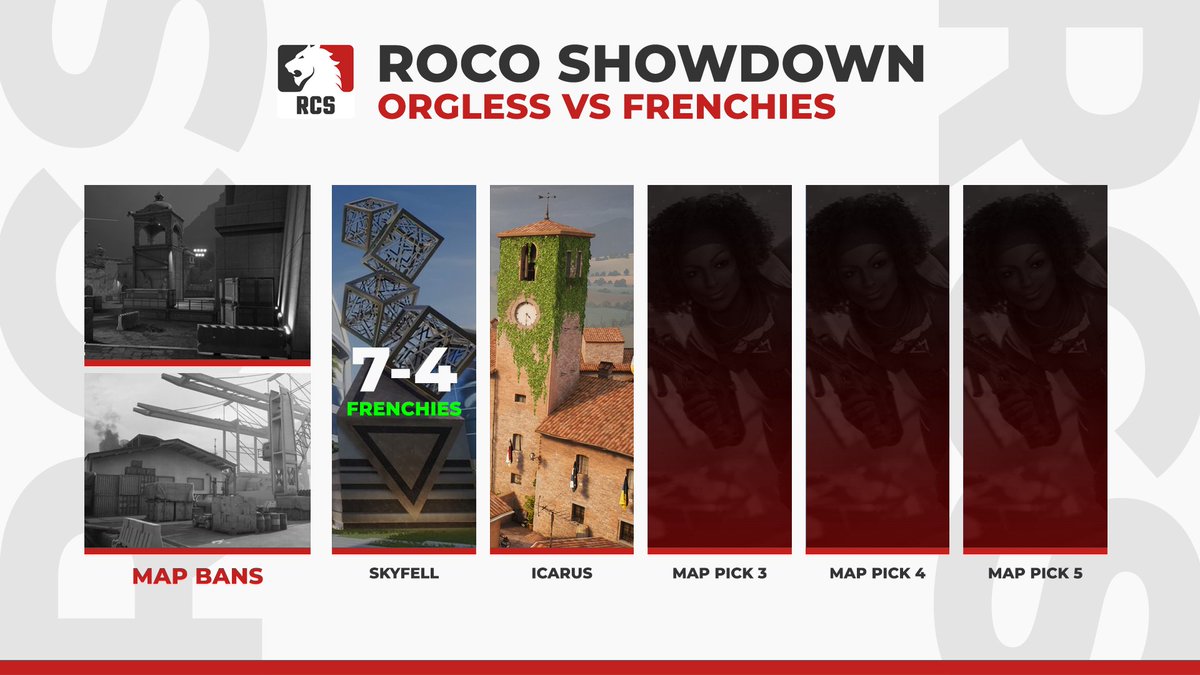 RCS

ROCO SHOWDOWN
ORGLESS VS FRENCHIES

7-4
FRENCHIES

MAP BANS

SKYFELL

ICARUS

MAP PICK 3

MAP PICK 4

MAP PICK 5